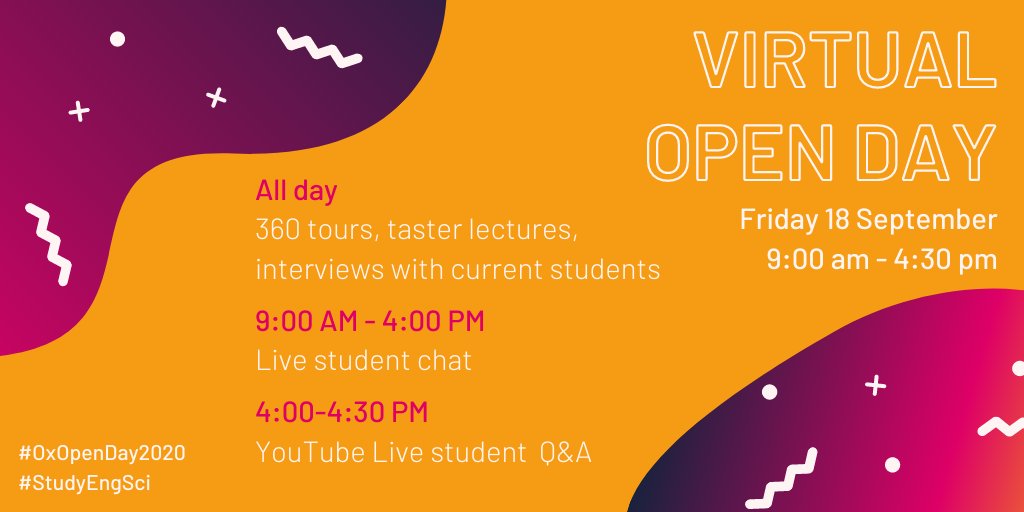 VIRTUAL OPEN DAY

Friday 18 September
9:00 am - 4:30 pm

All day
360 tours, taster lectures, interviews with current students

9:00 AM - 4:00 PM
Live student chat

4:00-4:30 PM
YouTube Live student Q&A

#OxOpenDay2020
#StudyEngSci